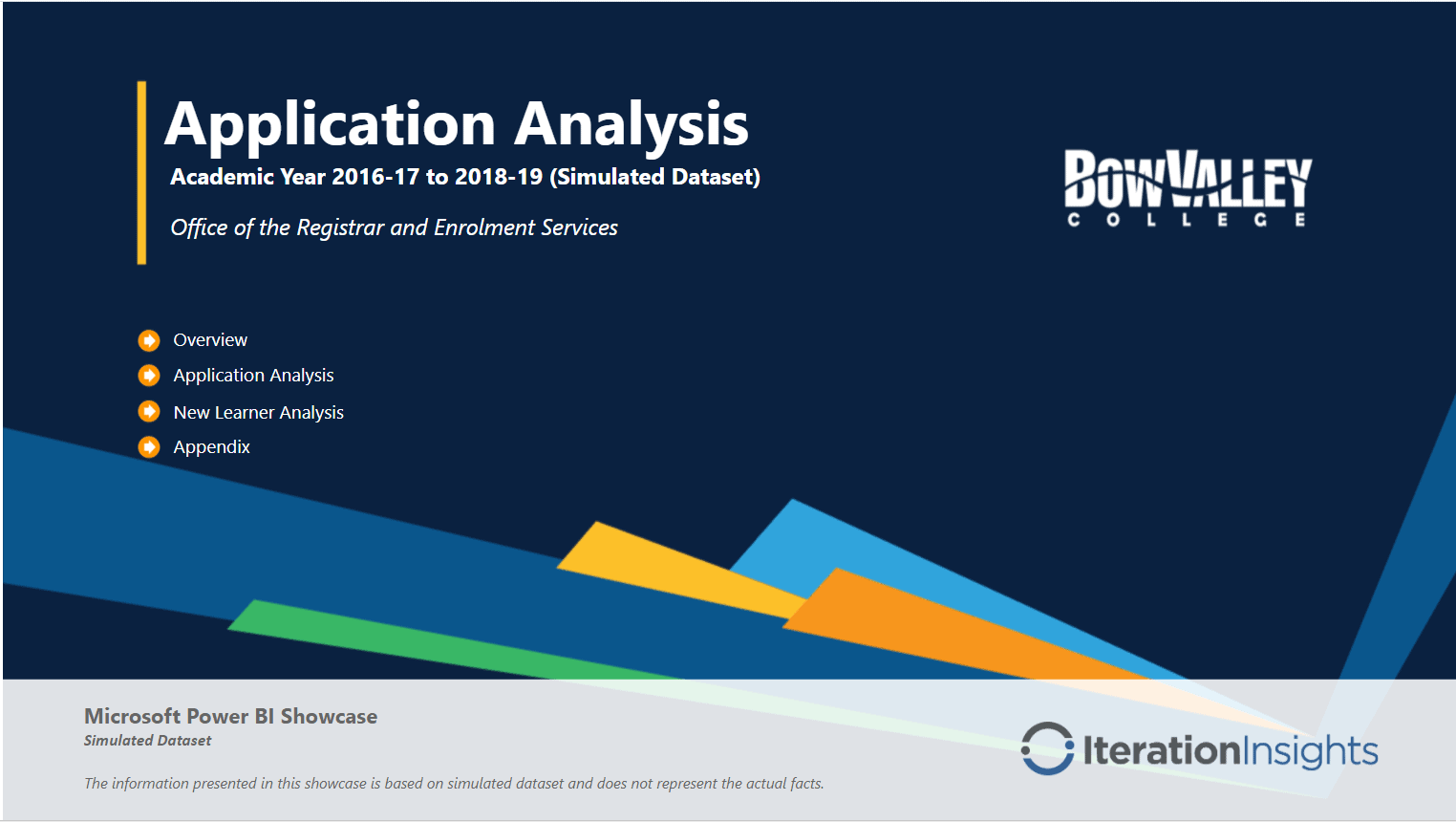 Application Analysis

Academic Year 2016-17 to 2018-19 (Simulated Dataset)

Office of the Registrar and Enrolment Services

BOW VALLEY
COLLEGE

Overview

Application Analysis

New Learner Analysis

Appendix

Microsoft Power BI Showcase
Simulated Dataset

The information presented in this showcase is based on simulated dataset and does not represent the actual facts.

IterationInsights